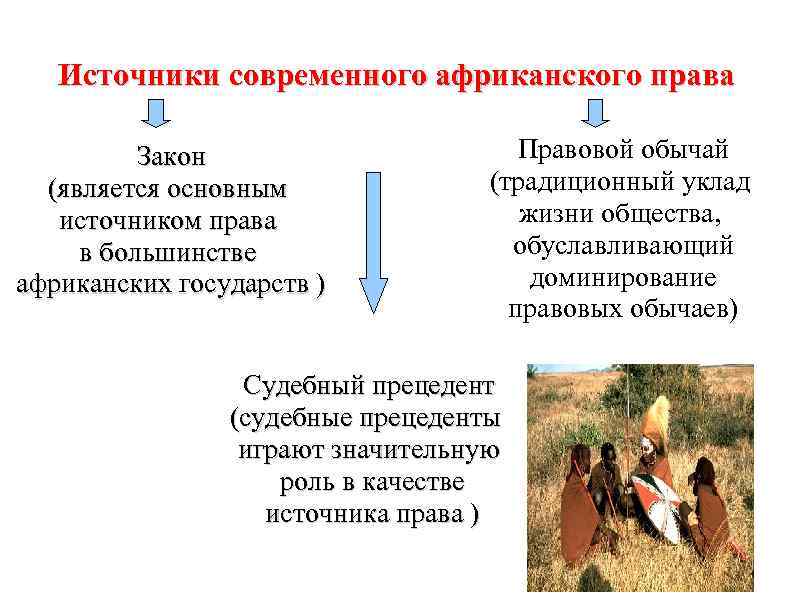 Источники современного африканского права

Закон (является основным источником права в большинстве африканских государств )

Правовой обычай (традиционный уклад жизни общества, обуславливающий доминирование правовых обычаев)

Судебный прецедент (судебные прецеденты играют значительную роль в качестве источника права )